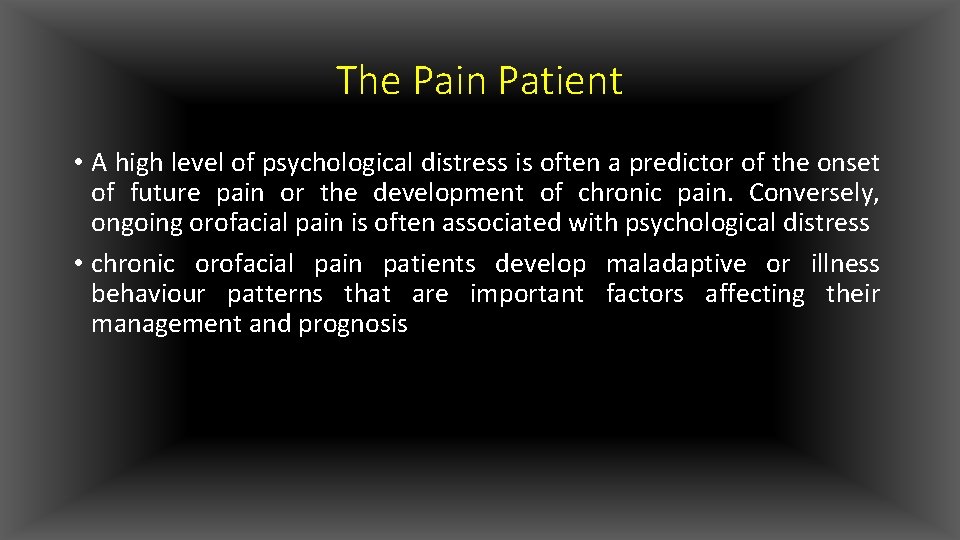 The Pain Patient

• A high level of psychological distress is often a predictor of the onset of future pain or the development of chronic pain. Conversely, ongoing orofacial pain is often associated with psychological distress

• chronic orofacial pain patients develop maladaptive or illness behaviour patterns that are important factors affecting their management and prognosis